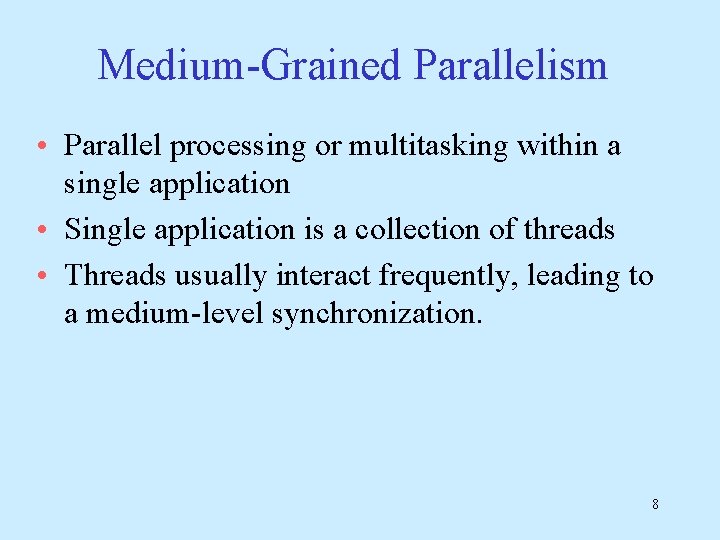 Medium-Grained Parallelism

• Parallel processing or multitasking within a single application

• Single application is a collection of threads

• Threads usually interact frequently, leading to a medium-level synchronization.

8